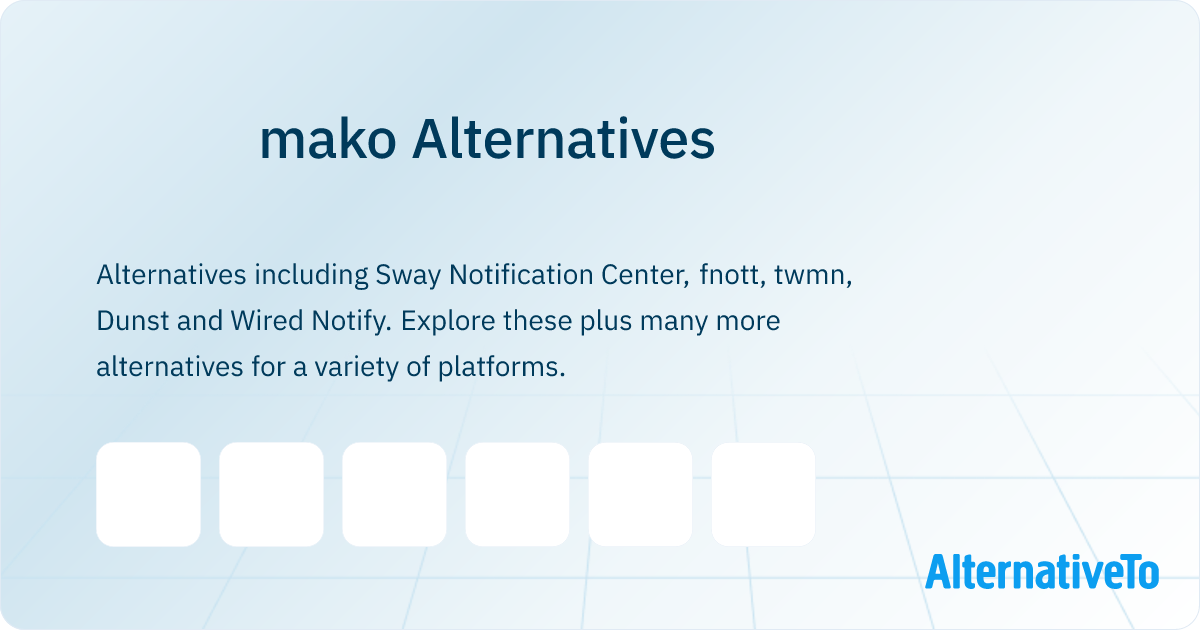 mako Alternatives

Alternatives including Sway Notification Center, fnott, twmn, Dunst and Wired Notify. Explore these plus many more alternatives for a variety of platforms.

AlternativeTo